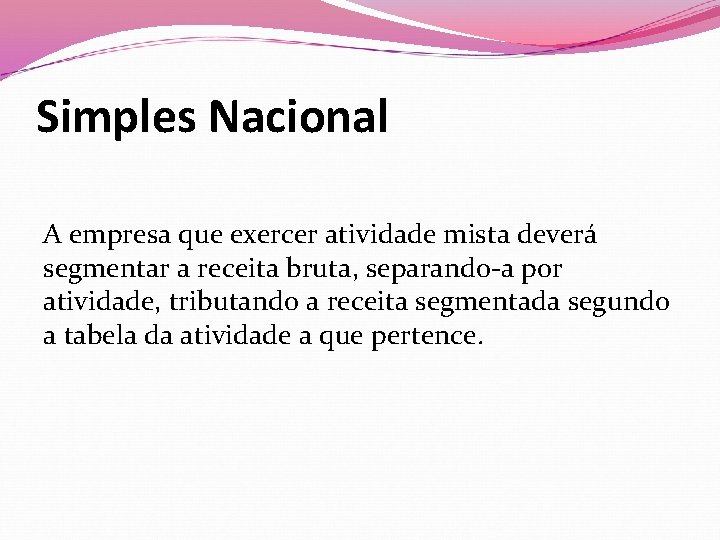 Simples Nacional

A empresa que exercer atividade mista deverá segmentar a receita bruta, separando-a por atividade, tributando a receita segmentada segundo a tabela da atividade a que pertence.